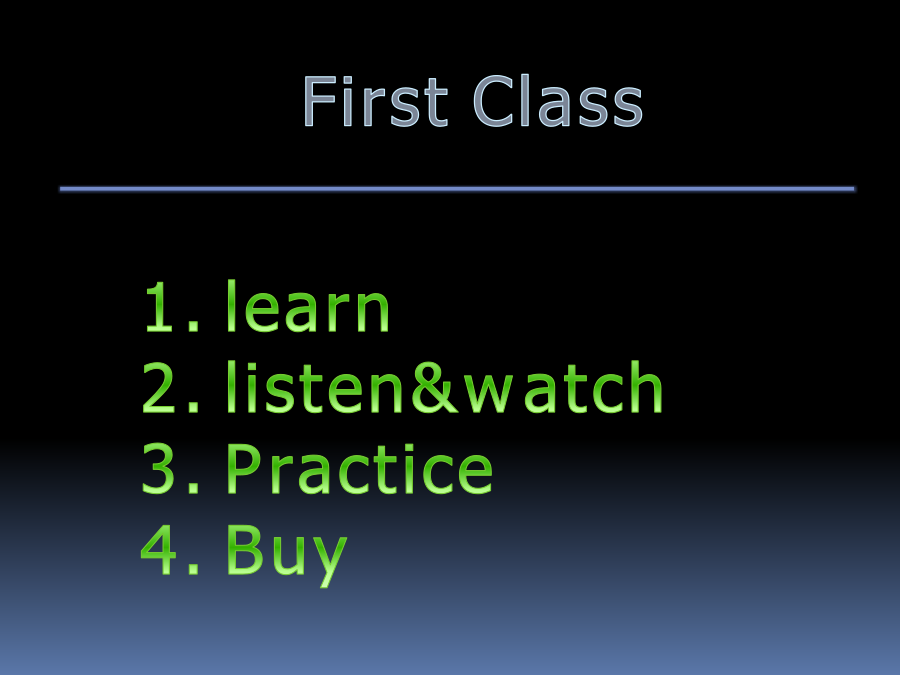 First Class

1. learn
2. listen&watch
3. Practice
4. Buy